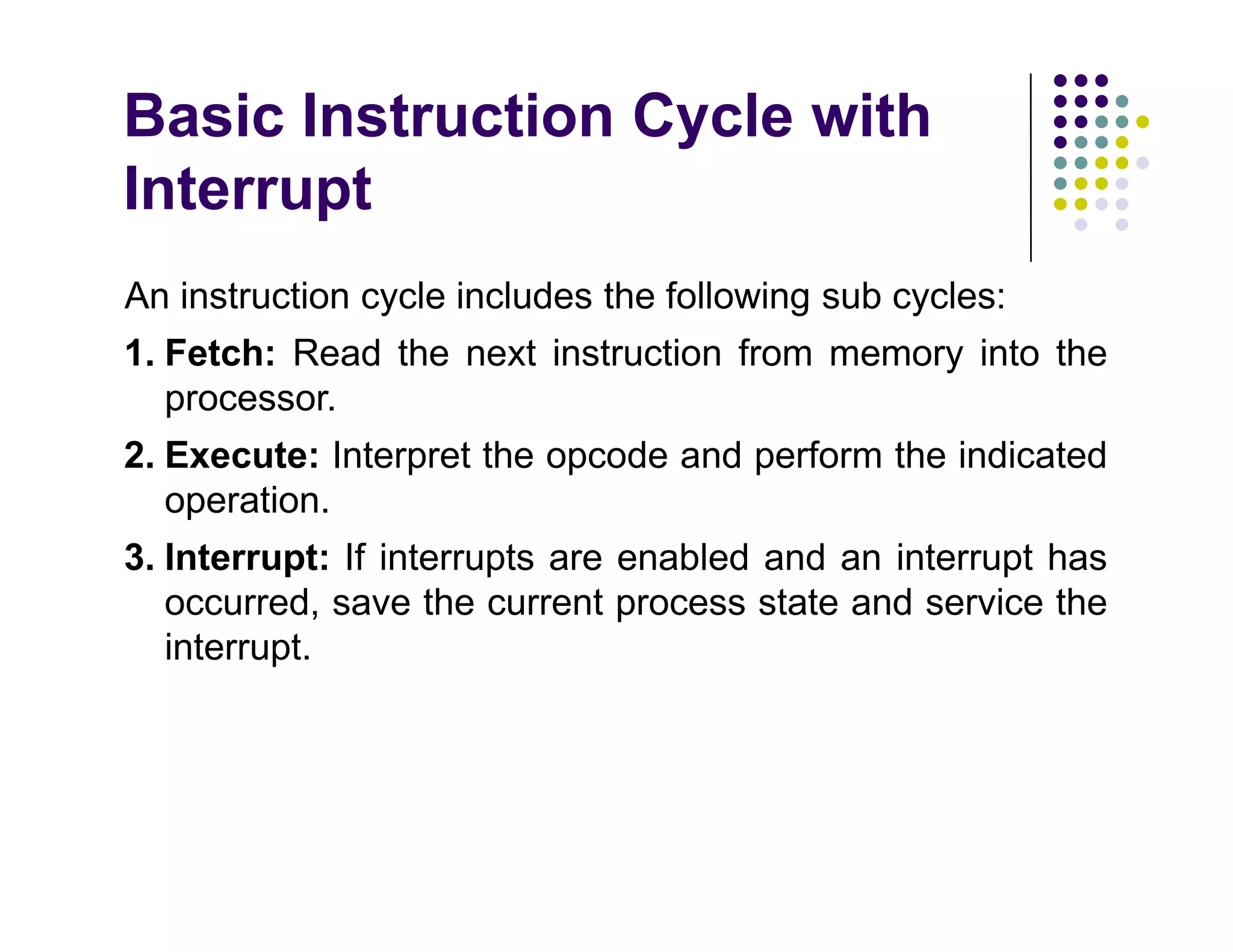 Basic Instruction Cycle with Interrupt

An instruction cycle includes the following sub cycles:

1. Fetch: Read the next instruction from memory into the processor.

2. Execute: Interpret the opcode and perform the indicated operation.

3. Interrupt: If interrupts are enabled and an interrupt has occurred, save the current process state and service the interrupt.